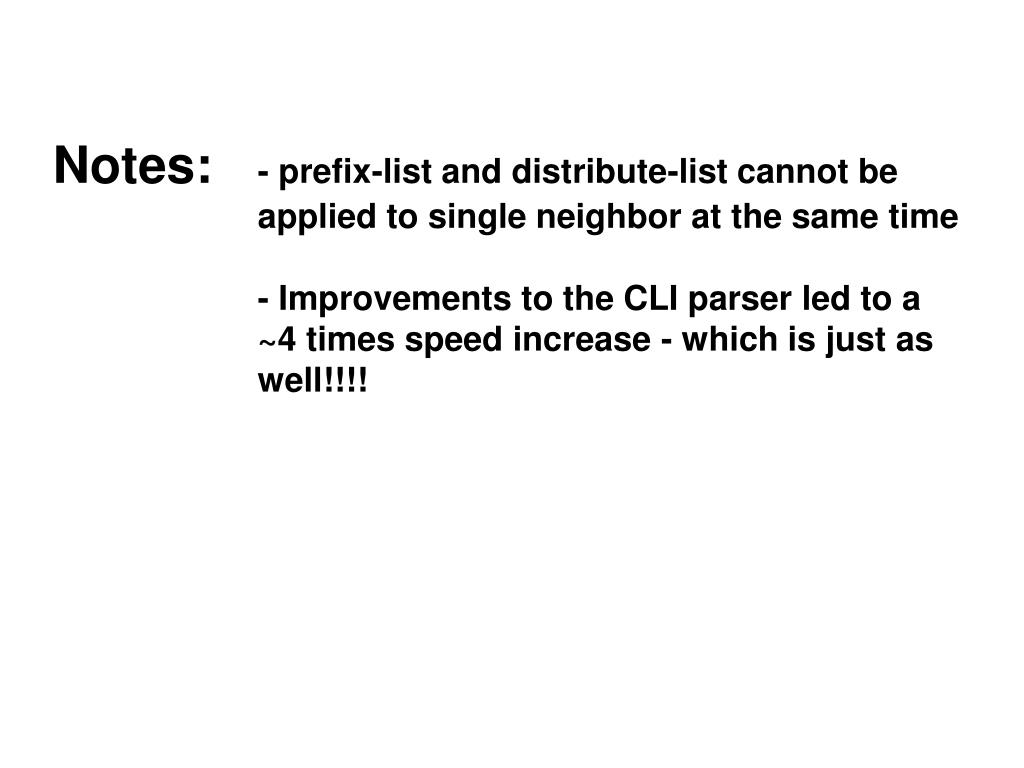 Notes:

- prefix-list and distribute-list cannot be applied to single neighbor at the same time

- Improvements to the CLI parser led to a ~4 times speed increase - which is just as well!!!!